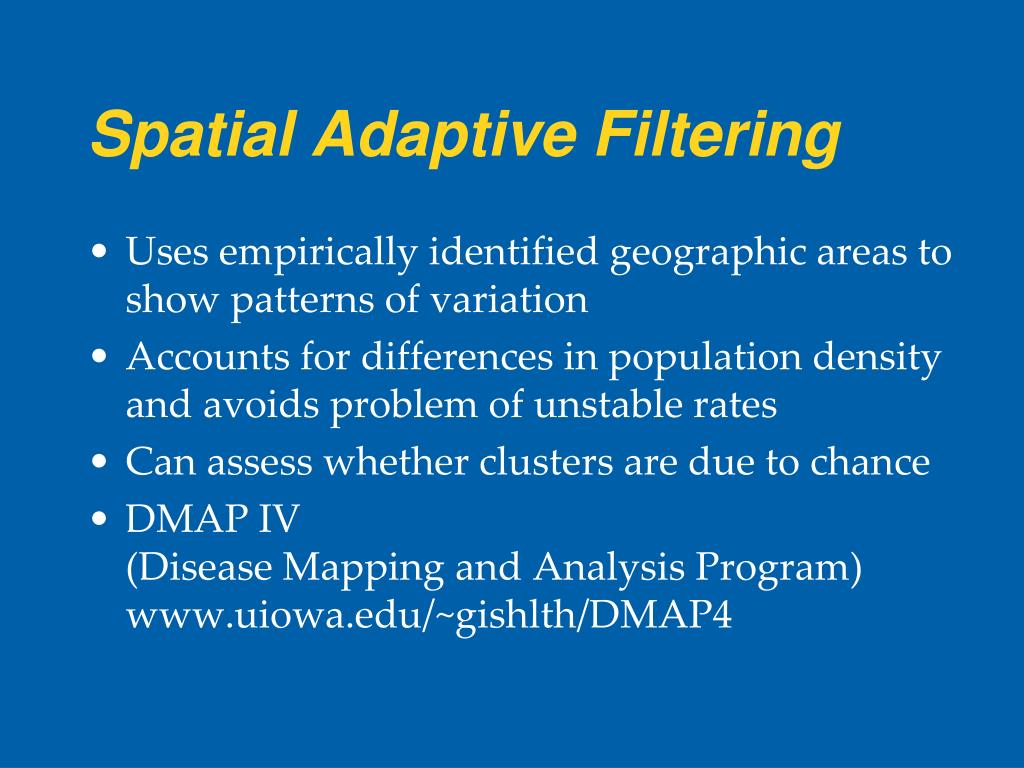 Spatial Adaptive Filtering

• Uses empirically identified geographic areas to show patterns of variation
• Accounts for differences in population density and avoids problem of unstable rates
• Can assess whether clusters are due to chance
• DMAP IV
(Disease Mapping and Analysis Program)
www.uiowa.edu/~gishlth/DMAP4